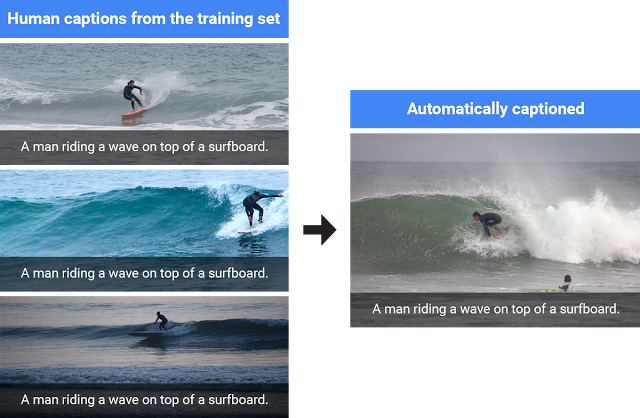 Human captions from the training set

A man riding a wave on top of a surfboard.

A man riding a wave on top of a surfboard.

A man riding a wave on top of a surfboard.

Automatically captioned

A man riding a wave on top of a surfboard.